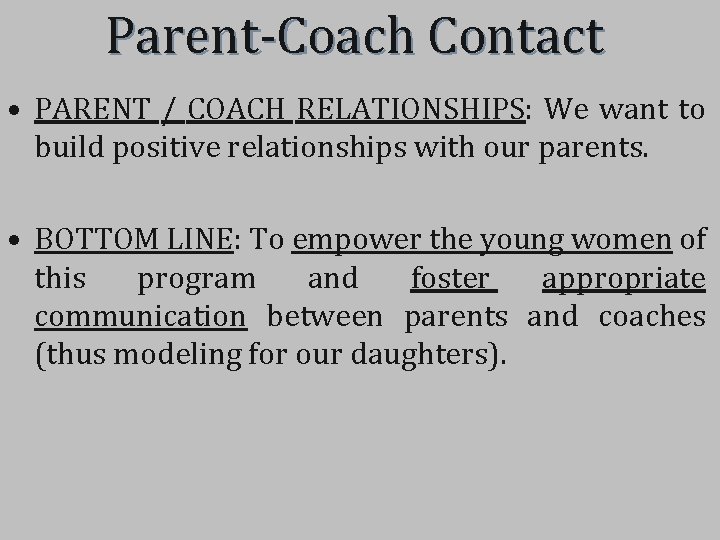 Parent-Coach Contact

• PARENT / COACH RELATIONSHIPS: We want to build positive relationships with our parents.

• BOTTOM LINE: To empower the young women of this program and foster appropriate communication between parents and coaches (thus modeling for our daughters).